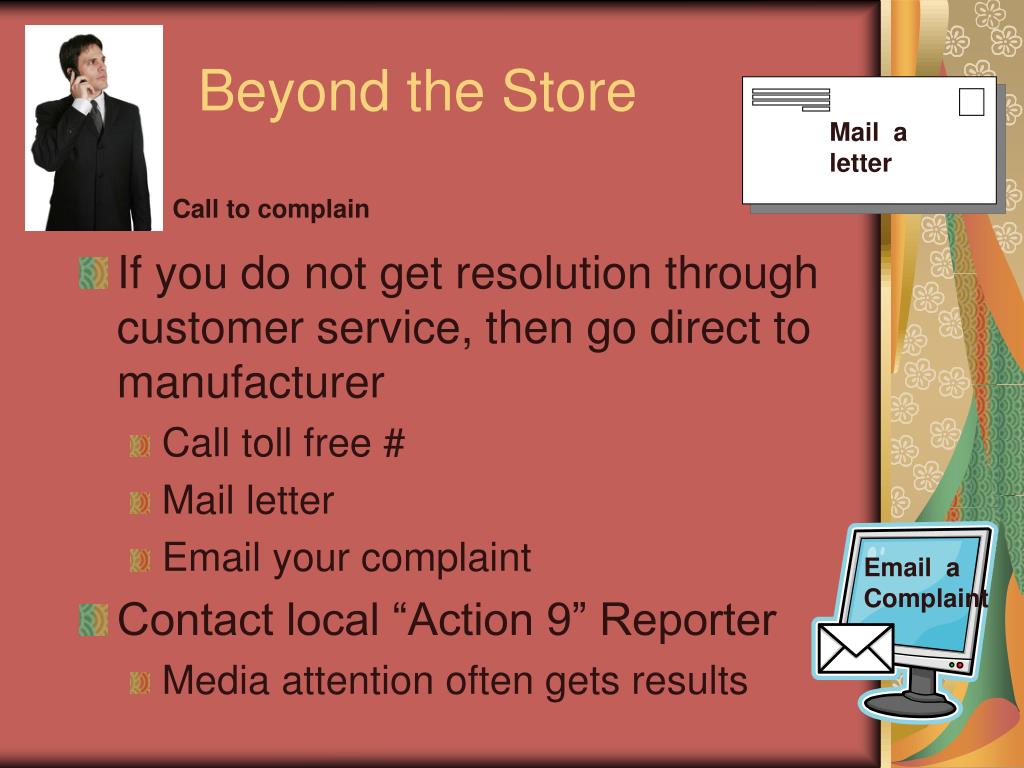 Beyond the Store

Mail a letter

Call to complain

If you do not get resolution through customer service, then go direct to manufacturer

Call toll free #

Mail letter

Email your complaint

Contact local “Action 9” Reporter

Media attention often gets results

Email a Complaint